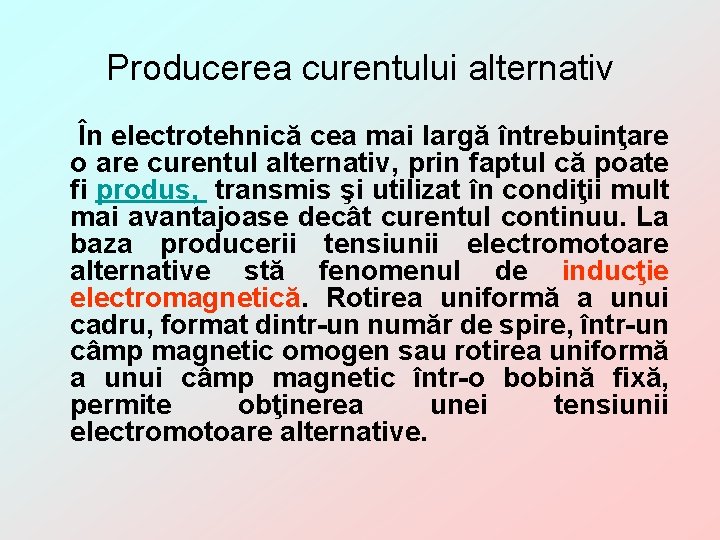 Producerea curentului alternativ

În electrotehnică cea mai largă întrebuinţare o are curentul alternativ, prin faptul că poate fi produs, transmis şi utilizat în condiţii mult mai avantajoase decât curentul continuu. La baza producerii tensiunii electromotoare alternative stă fenomenul de inducţie electromagnetică. Rotirea uniformă a unui cadru, format dintr-un număr de spire, într-un câmp magnetic omogen sau rotirea uniformă a unui câmp magnetic într-o bobină fixă, permite obţinerea unei tensiunii electromotoare alternative.